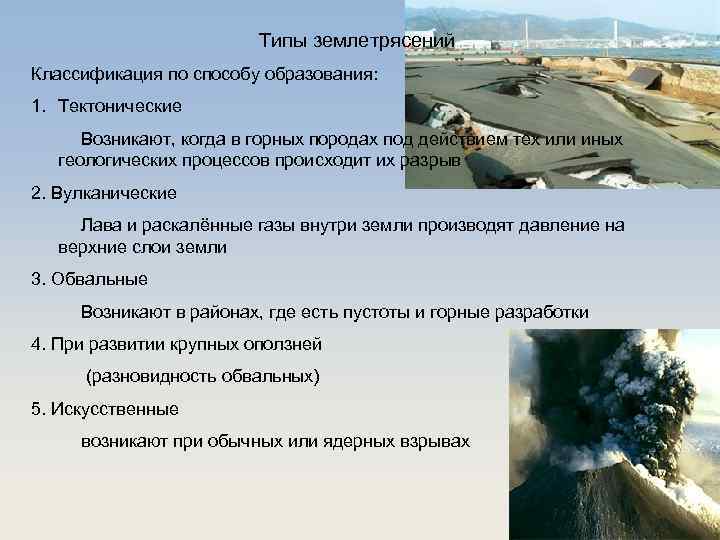 Типы землетрясений

Классификация по способу образования:

1. Тектонические

Возникают, когда в горных породах под действием тех или иных геологических процессов происходит их разрыв

2. Вулканические

Лава и раскалённые газы внутри земли производят давление на верхние слои земли

3. Обвальные

Возникают в районах, где есть пустоты и горные разработки

4. При развитии крупных оползней

(разновидность обвальных)

5. Искусственные

возникают при обычных или ядерных взрывах